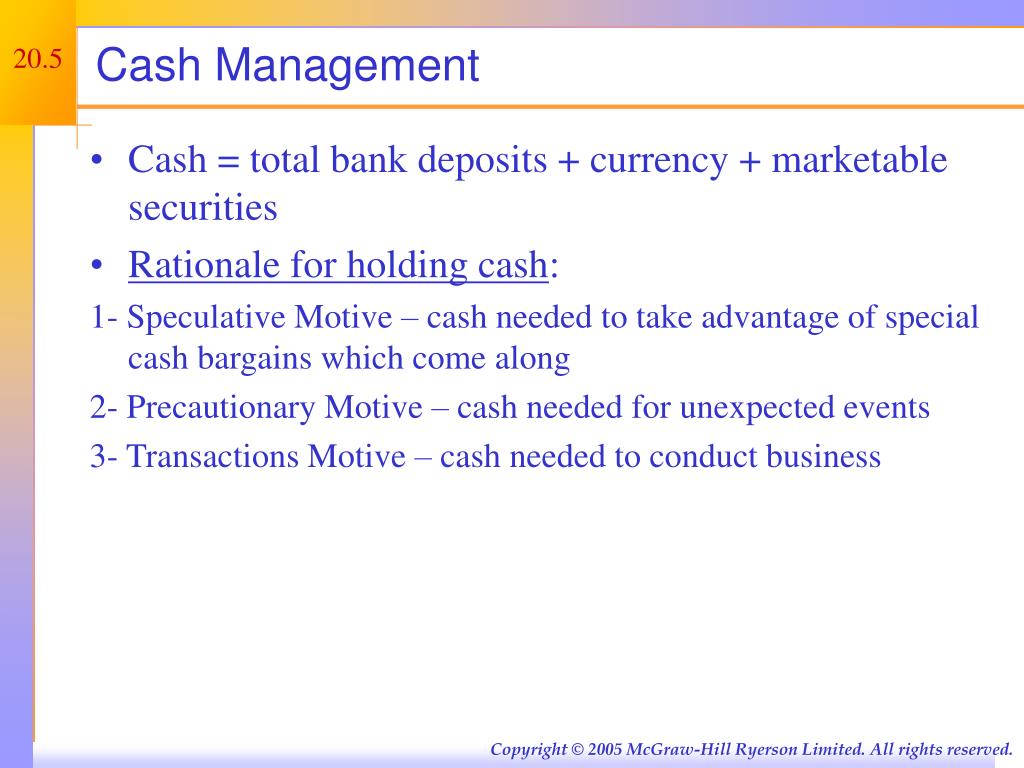 20.5

Cash Management

• Cash = total bank deposits + currency + marketable securities

• Rationale for holding cash:

1- Speculative Motive – cash needed to take advantage of special cash bargains which come along

2- Precautionary Motive – cash needed for unexpected events

3- Transactions Motive – cash needed to conduct business

Copyright © 2005 McGraw-Hill Ryerson Limited. All rights reserved.